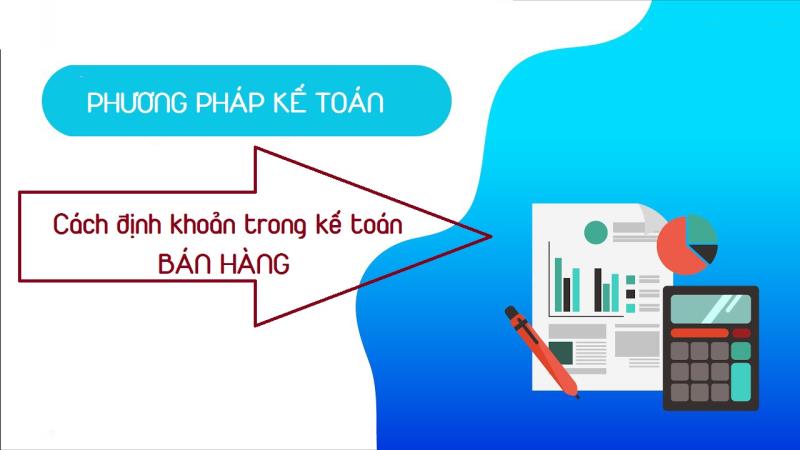 PHƯƠNG PHÁP KẾ TOÁN

Cách định khoản trong kế toán BÁN HÀNG